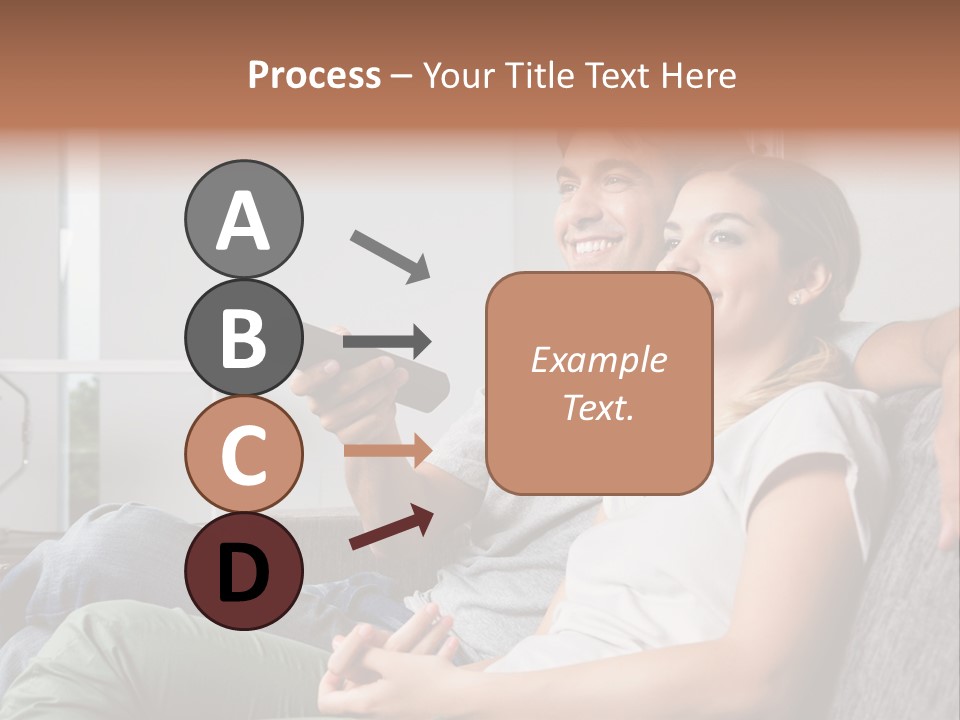 Process – Your Title Text Here

A

B

C

D

Example Text.